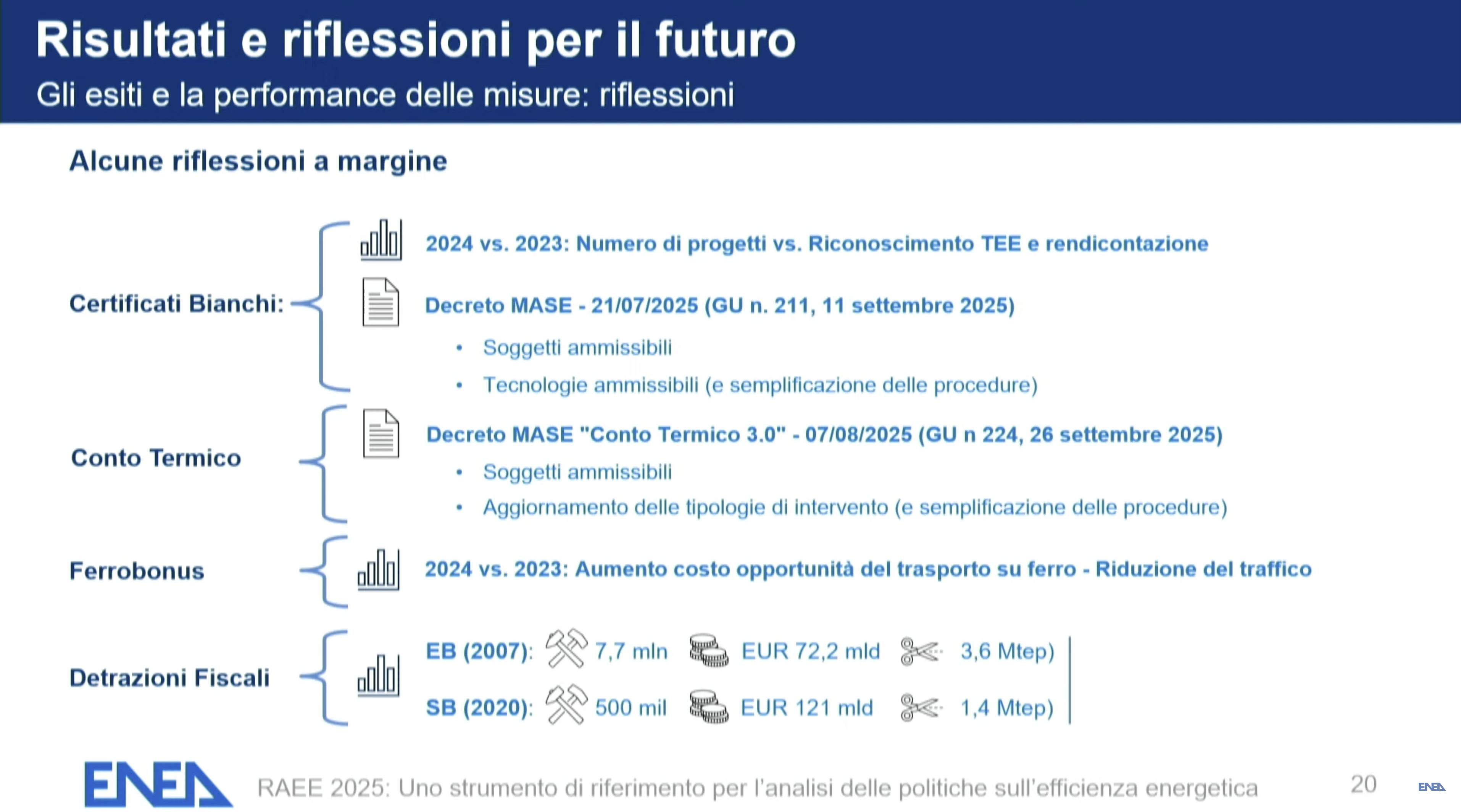 Risultati e riflessioni per il futuro
Gli esiti e la performance delle misure: riflessioni

Alcune riflessioni a margine

Certificati Bianchi:

2024 vs. 2023: Numero di progetti vs. Riconoscimento TEE e rendicontazione

Decreto MASE - 21/07/2025 (GU n. 211, 11 settembre 2025)

• Soggetti ammissibili
• Tecnologie ammissibili (e semplificazione delle procedure)

Conto Termico

Decreto MASE "Conto Termico 3.0" - 07/08/2025 (GU n 224, 26 settembre 2025)

• Soggetti ammissibili
• Aggiornamento delle tipologie di intervento (e semplificazione delle procedure)

Ferrobonus

2024 vs. 2023: Aumento costo opportunità del trasporto su ferro - Riduzione del traffico

Detrazioni Fiscali

EB (2007): 7,7 mln EUR 72,2 mld 3,6 Mtep)
SB (2020): 500 mil EUR 121 mld 1,4 Mtep)

ENEA RAEE 2025: Uno strumento di riferimento per l'analisi delle politiche sull'efficienza energetica 20 ENEA